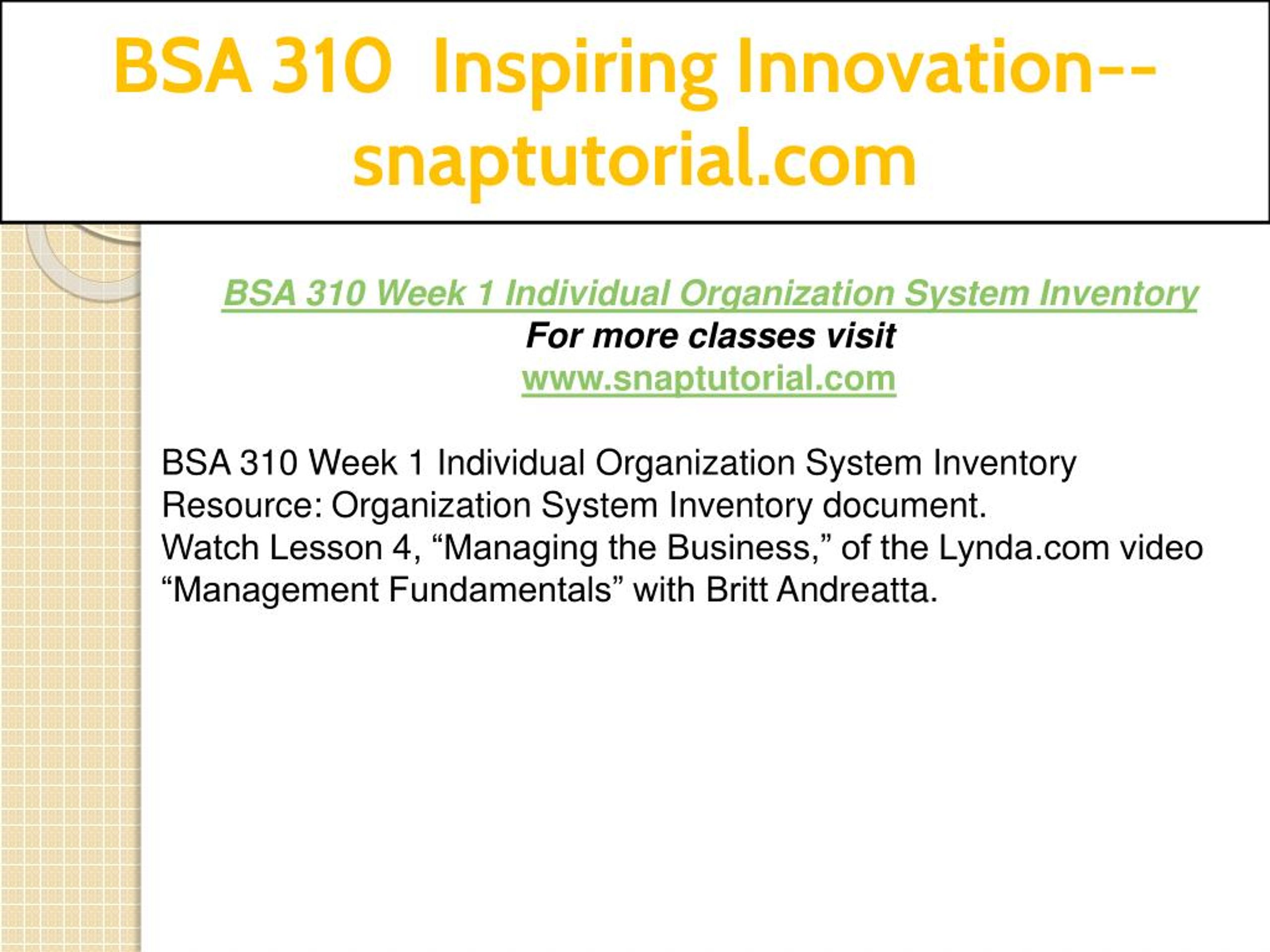 BSA 310 Inspiring Innovation--snaptutorial.com

BSA 310 Week 1 Individual Organization System Inventory
For more classes visit
www.snaptutorial.com

BSA 310 Week 1 Individual Organization System Inventory
Resource: Organization System Inventory document.
Watch Lesson 4, “Managing the Business,” of the Lynda.com video “Management Fundamentals” with Britt Andreatta.